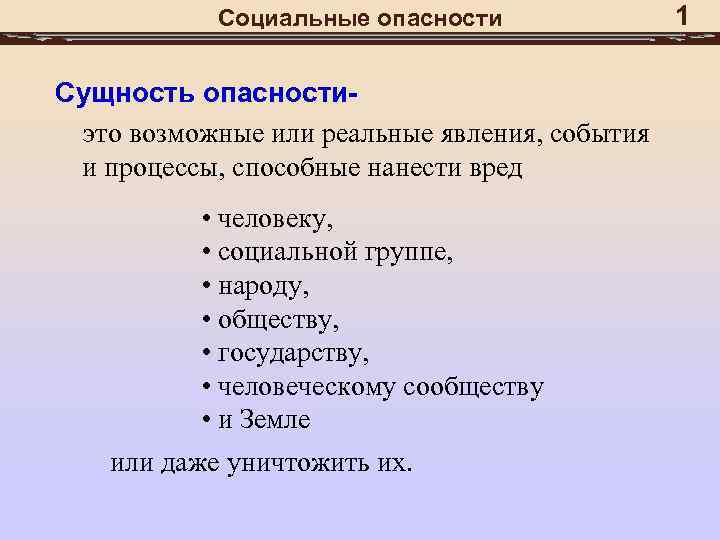 Социальные опасности 1

Сущность опасности-

это возможные или реальные явления, события и процессы, способные нанести вред

• человеку,
• социальной группе,
• народу,
• обществу,
• государству,
• человеческому сообществу
• и Земле

или даже уничтожить их.